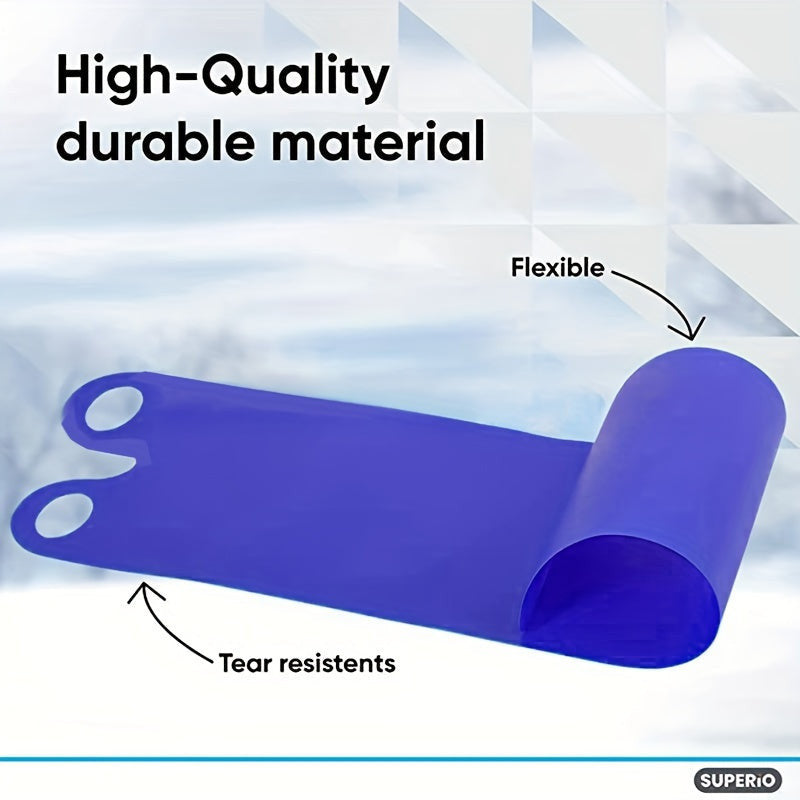 High-Quality durable material

Flexible

Tear resistents

SUPERiO